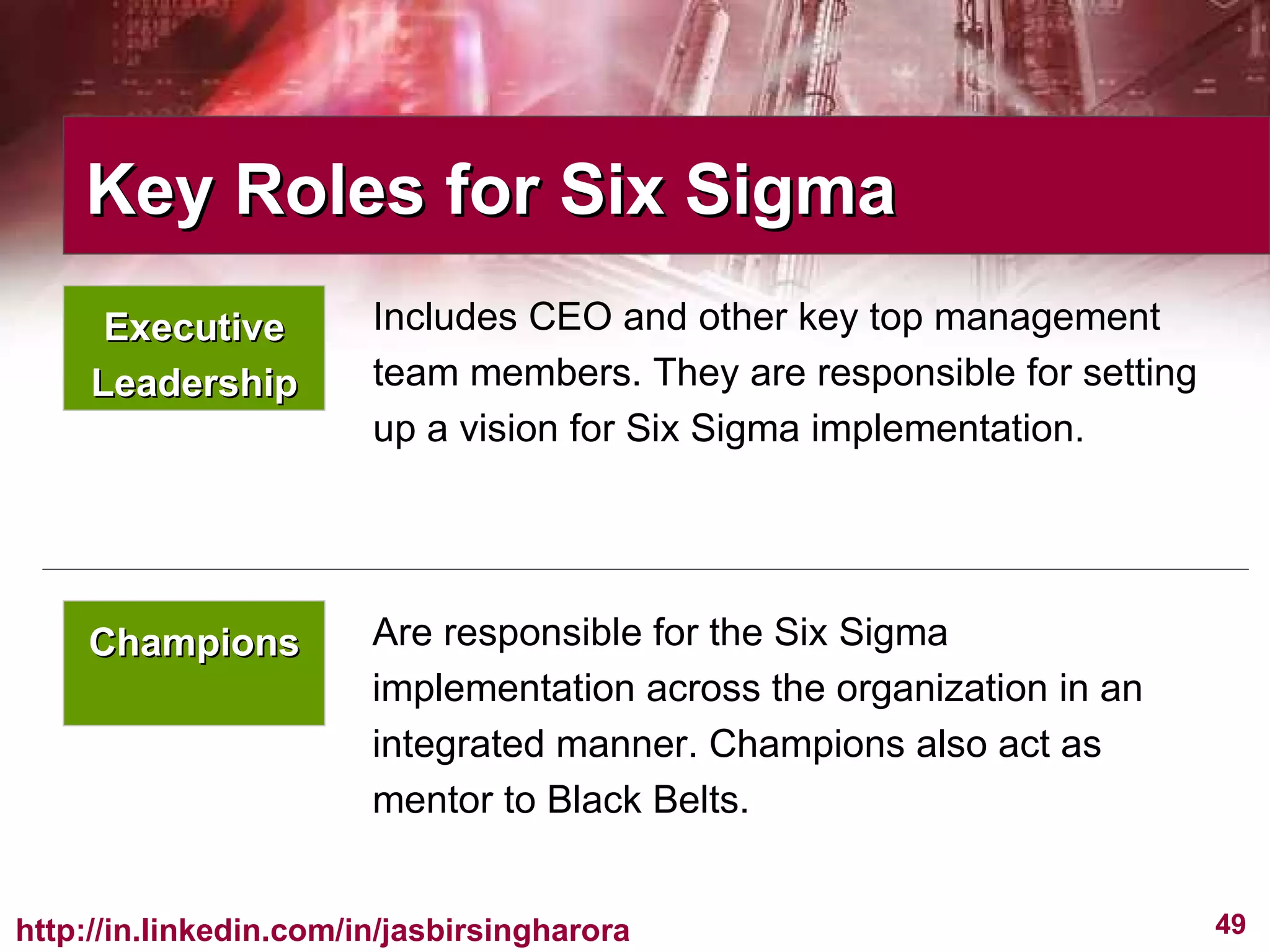 Key Roles for Six Sigma

Executive Leadership

Includes CEO and other key top management team members. They are responsible for setting up a vision for Six Sigma implementation.

Champions

Are responsible for the Six Sigma implementation across the organization in an integrated manner. Champions also act as mentor to Black Belts.

http://in.linkedin.com/in/jasbirsingharora

49